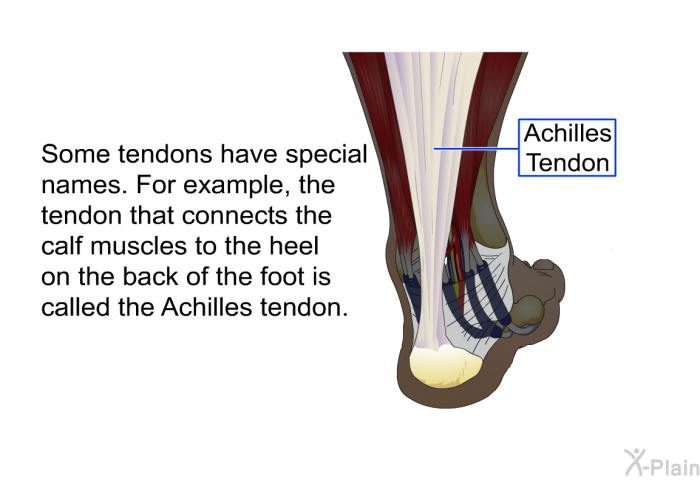 Some tendons have special names. For example, the tendon that connects the calf muscles to the heel on the back of the foot is called the Achilles tendon.

Achilles Tendon

X-Plain